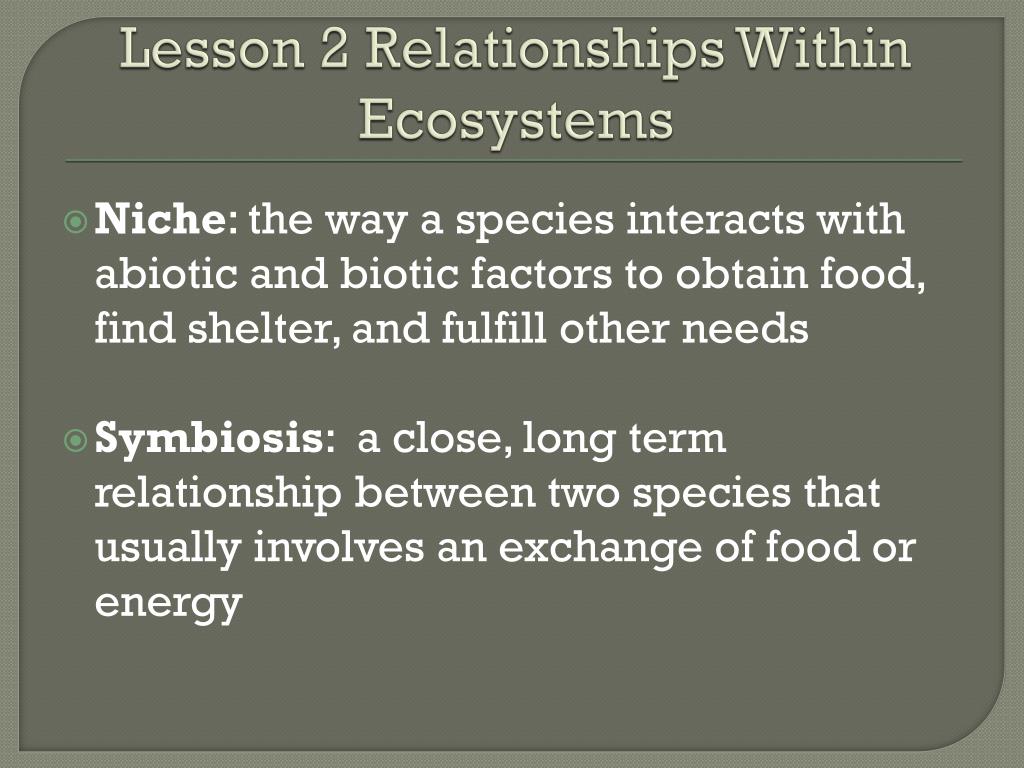 Lesson 2 Relationships Within Ecosystems

Niche: the way a species interacts with abiotic and biotic factors to obtain food, find shelter, and fulfill other needs

Symbiosis: a close, long term relationship between two species that usually involves an exchange of food or energy